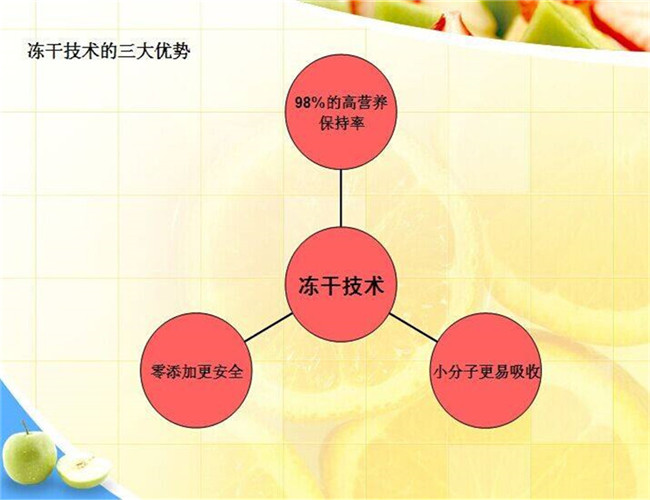 冻干技术的三大优势

98%的高营养保持率

冻干技术

零添加更安全

小分子更易吸收